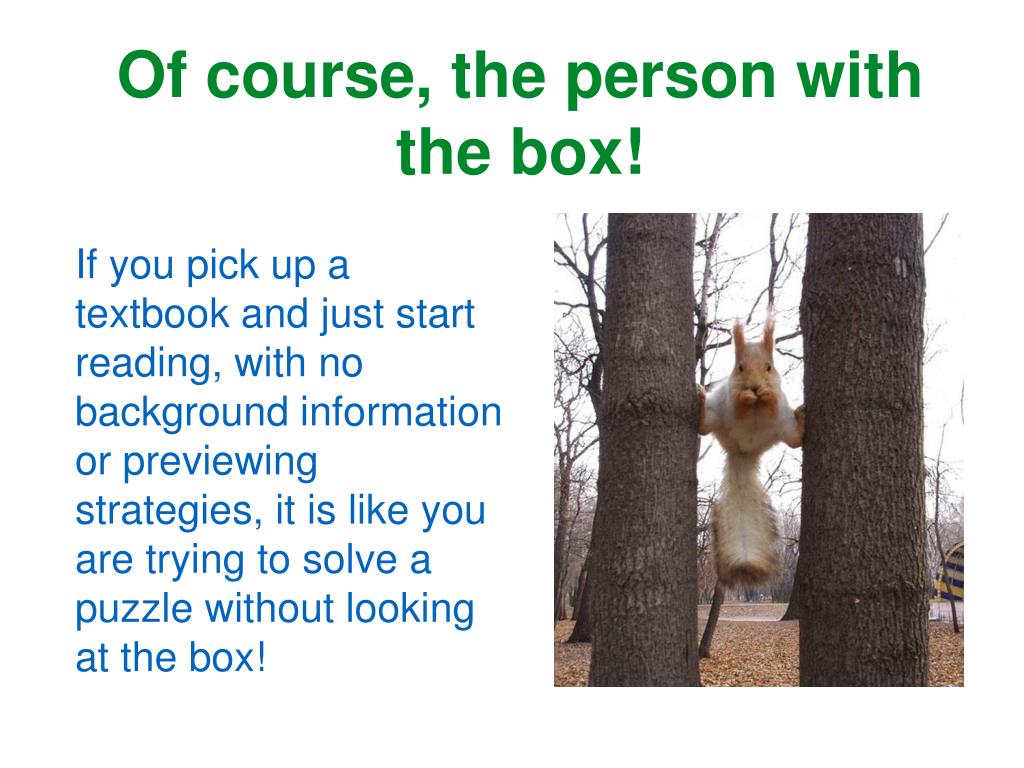 Of course, the person with the box!

If you pick up a textbook and just start reading, with no background information or previewing strategies, it is like you are trying to solve a puzzle without looking at the box!